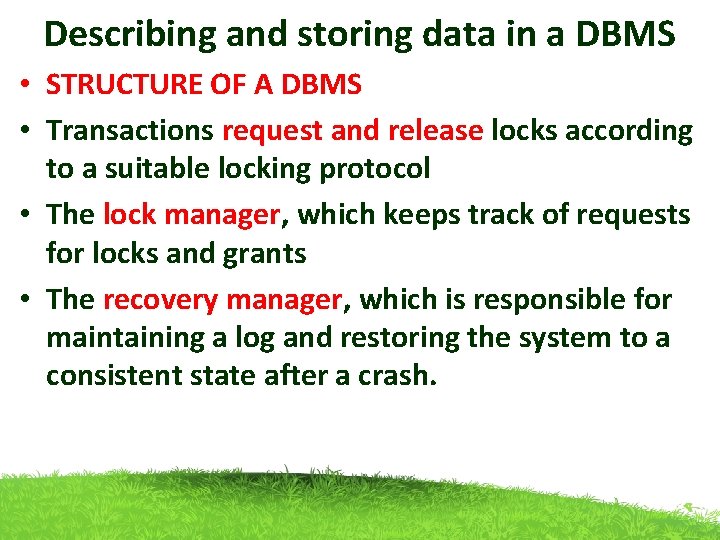 Describing and storing data in a DBMS

• STRUCTURE OF A DBMS

• Transactions request and release locks according to a suitable locking protocol

• The lock manager, which keeps track of requests for locks and grants

• The recovery manager, which is responsible for maintaining a log and restoring the system to a consistent state after a crash.